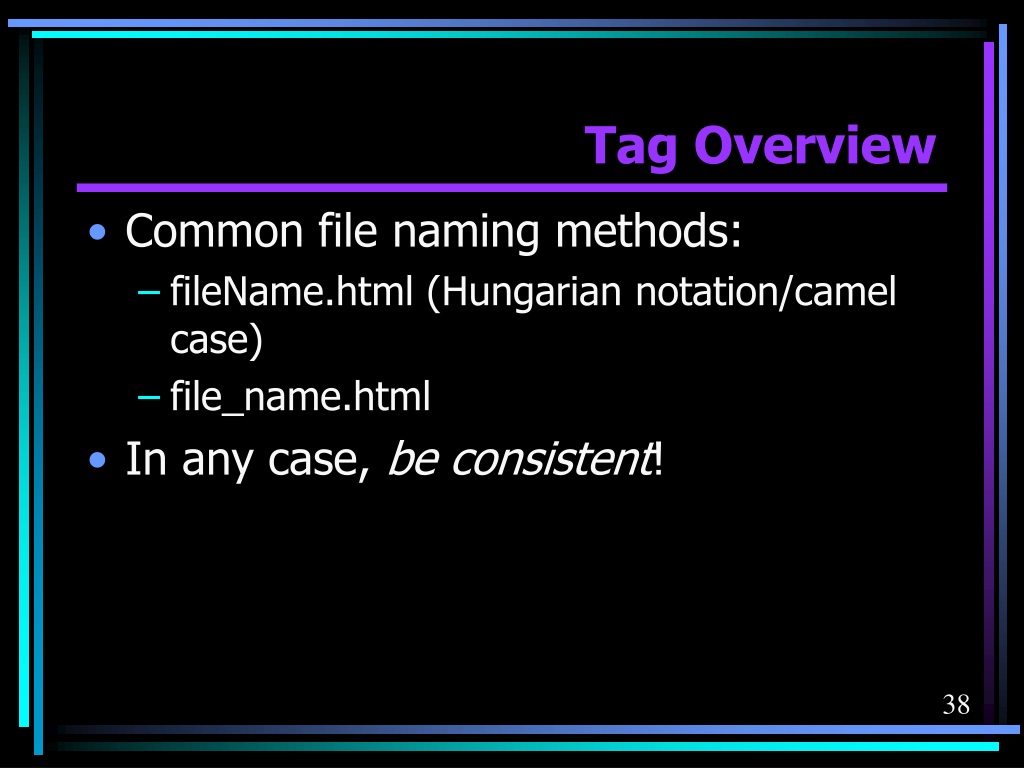 Tag Overview

• Common file naming methods:
– fileName.html (Hungarian notation/camel case)
– file_name.html
• In any case, be consistent!

38